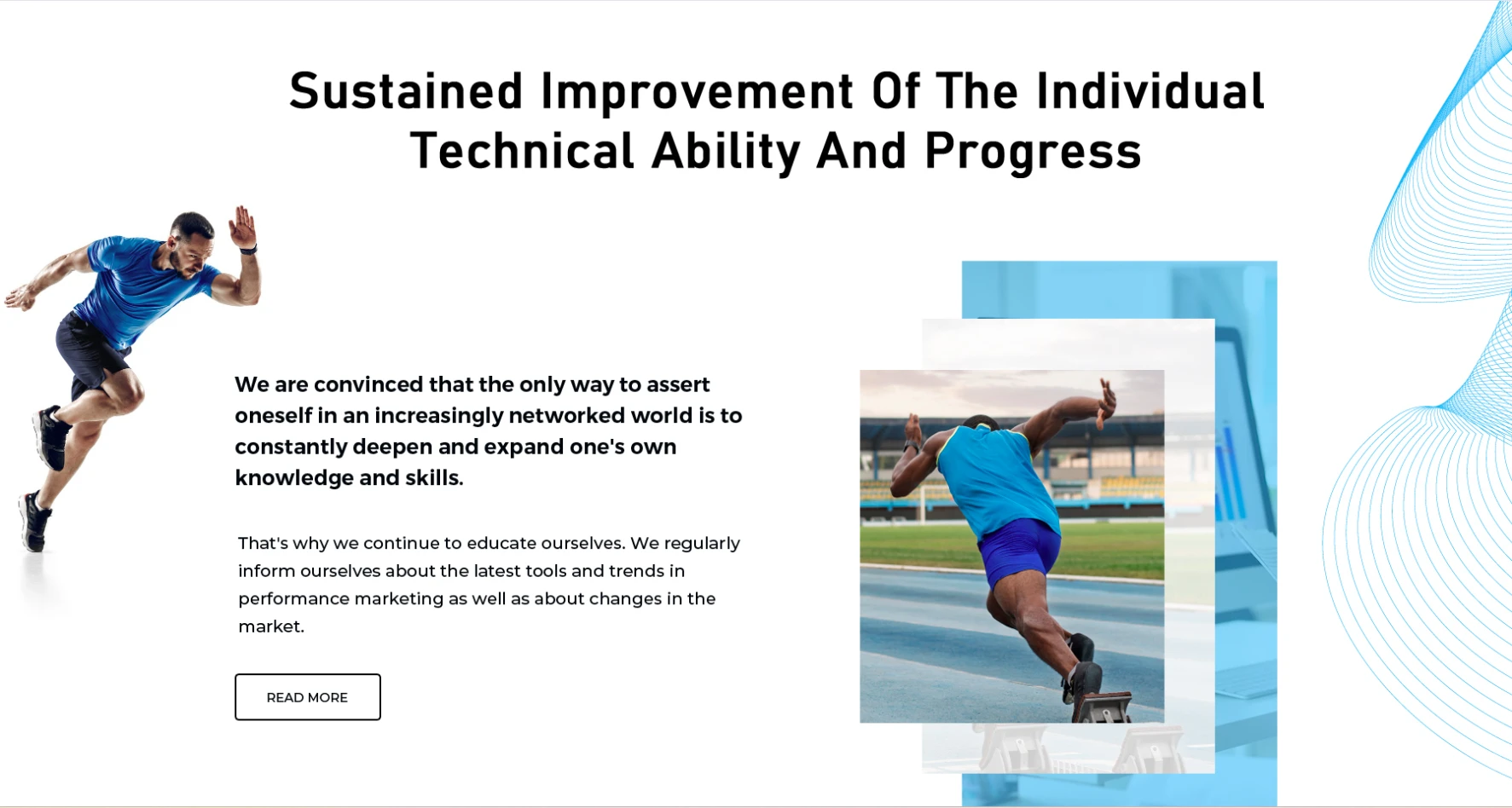 Sustained Improvement Of The Individual Technical Ability And Progress

We are convinced that the only way to assert oneself in an increasingly networked world is to constantly deepen and expand one's own knowledge and skills.

That's why we continue to educate ourselves. We regularly inform ourselves about the latest tools and trends in performance marketing as well as about changes in the market.

READ MORE